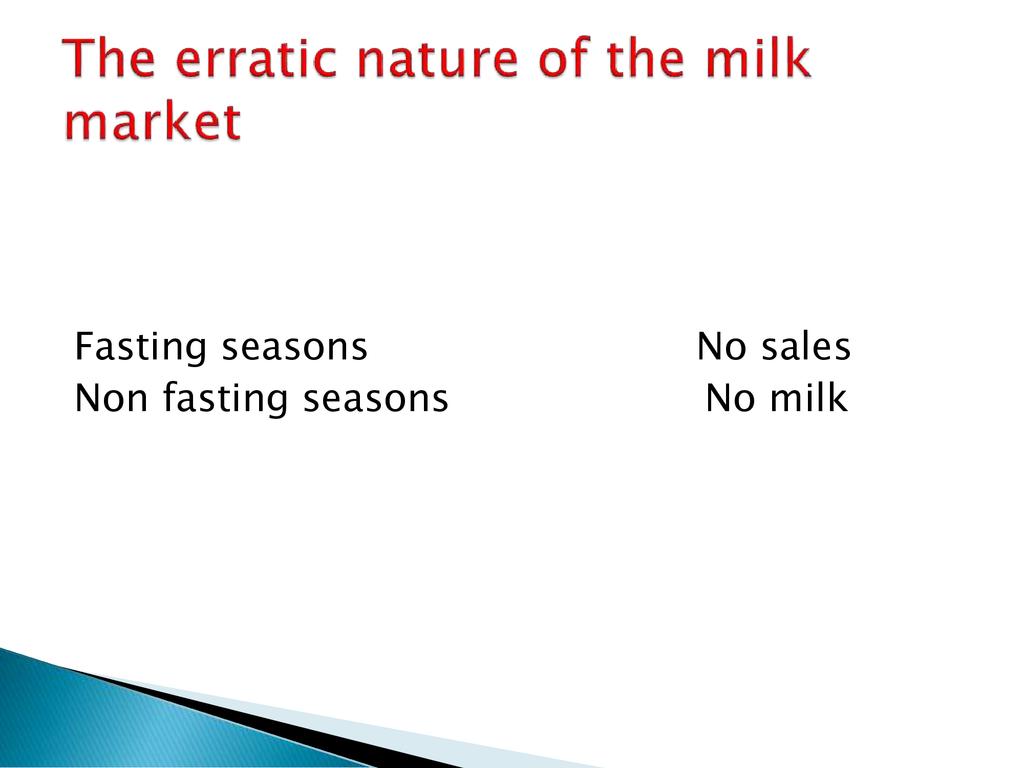 The erratic nature of the milk market

Fasting seasons No sales
Non fasting seasons No milk